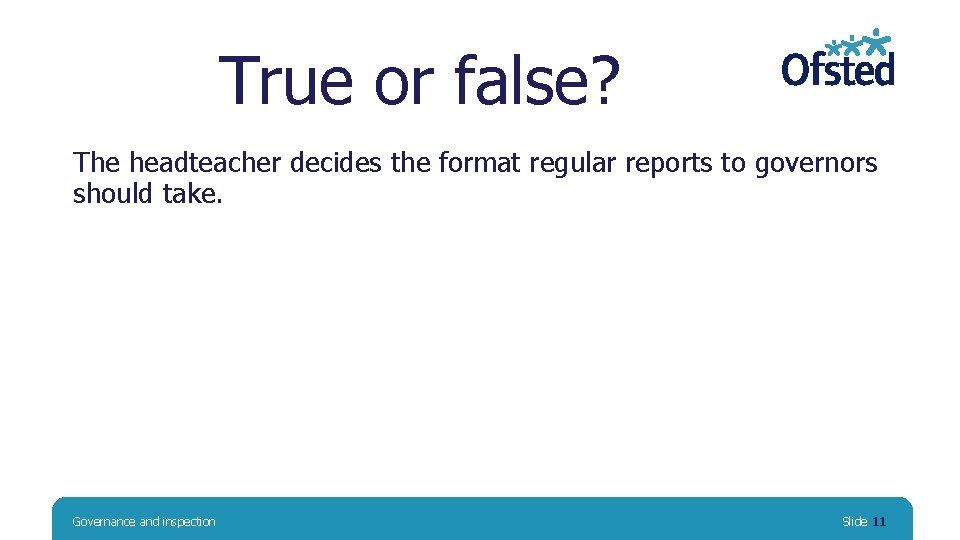 True or false?

Ofsted

The headteacher decides the format regular reports to governors should take.

Governance and inspection

Slide 11